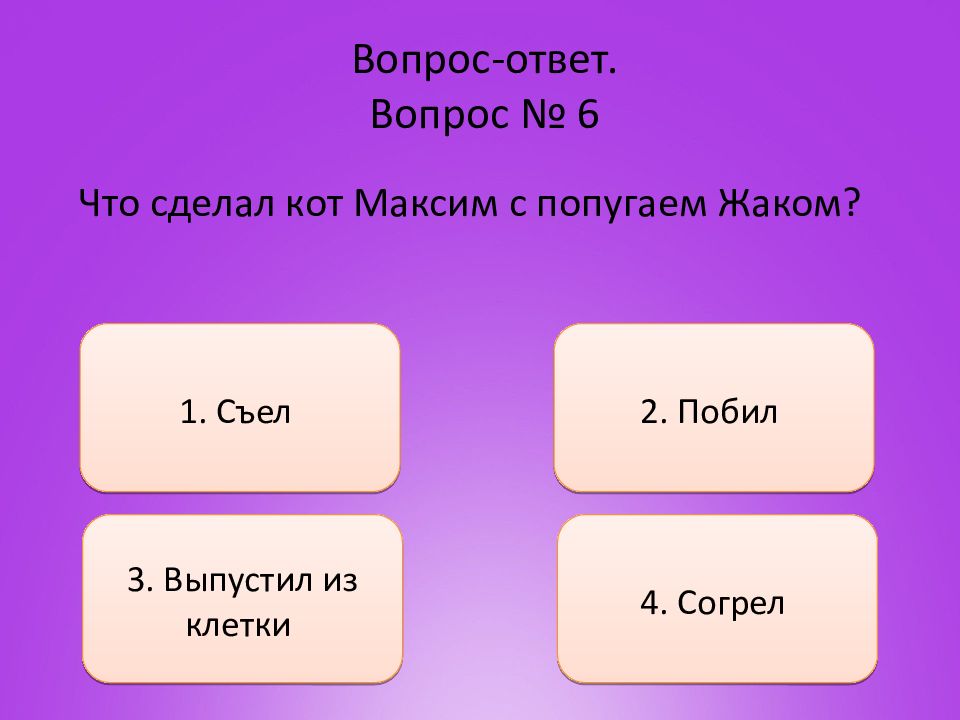 Вопрос-ответ.
Вопрос № 6

Что сделал кот Максим с попугаем Жаком?

1. Съел

2. Побил

3. Выпустил из клетки

4. Согрел